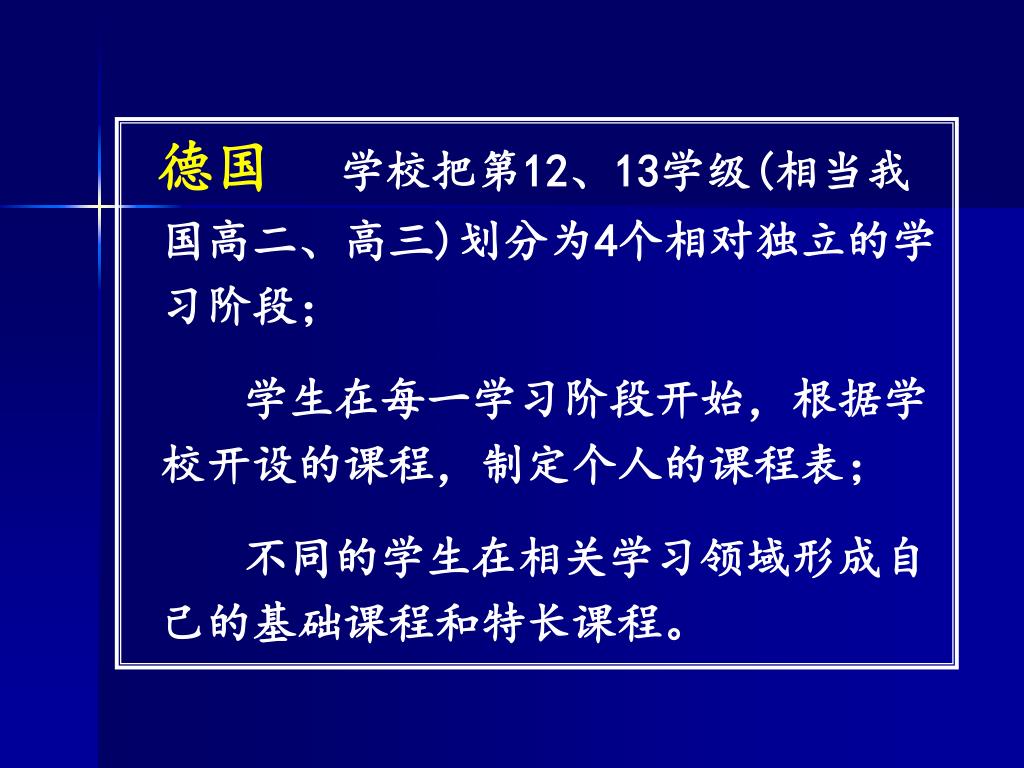 德国　学校把第12、13学级(相当我国高二、高三)划分为4个相对独立的学习阶段；

学生在每一学习阶段开始，根据学校开设的课程，制定个人的课程表；

不同的学生在相关学习领域形成自己的基础课程和特长课程。